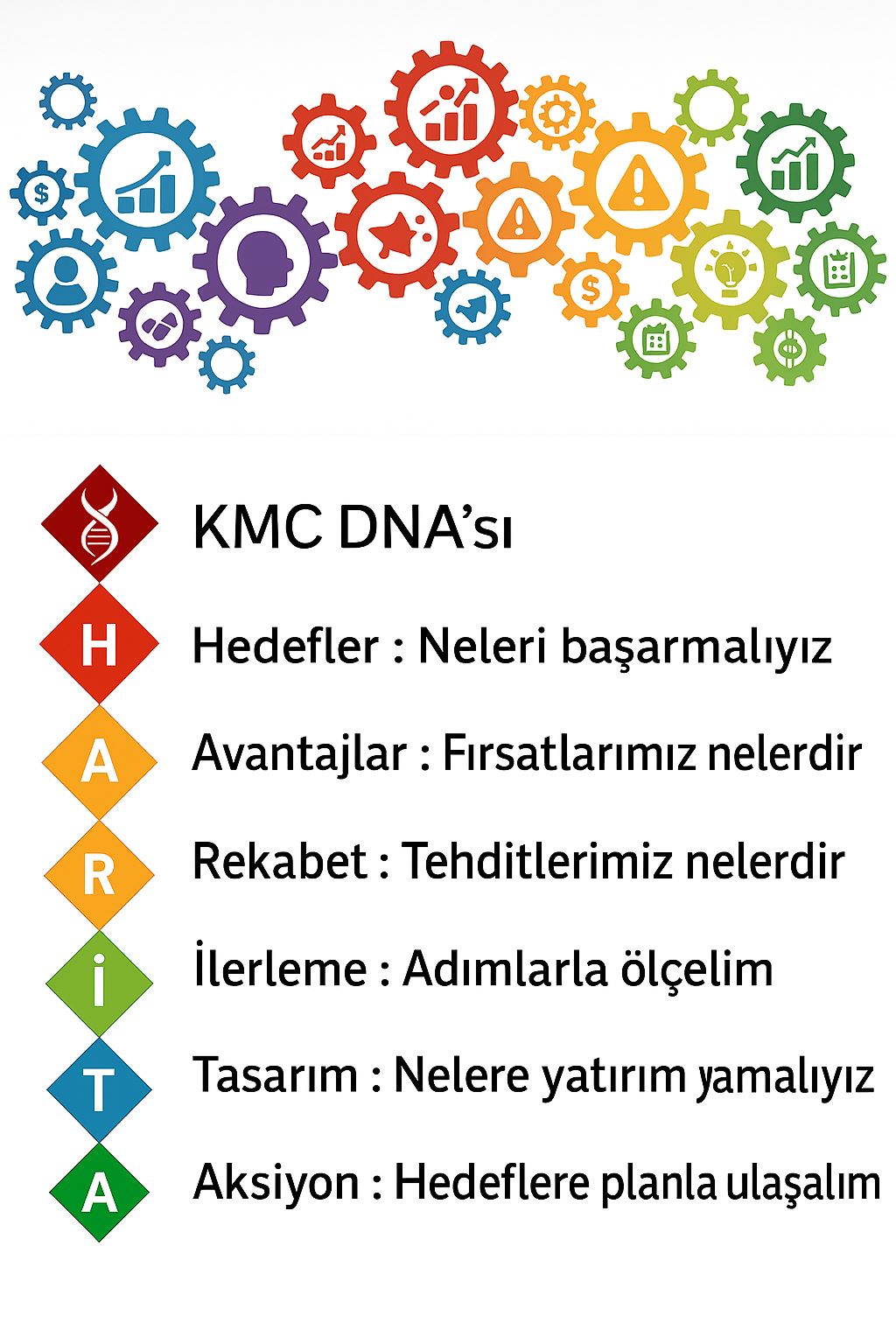 KMC DNA’sı

H Hedefler : Neleri başarmalıyız

A Avantajlar : Fırsatlarımız nelerdir

R Rekabet : Tehditlerimiz nelerdir

İ İlerleme : Adımlarla ölçelim

T Tasarım : Nelere yatırım yamalıyız

A Aksiyon : Hedeflere planla ulaşalım